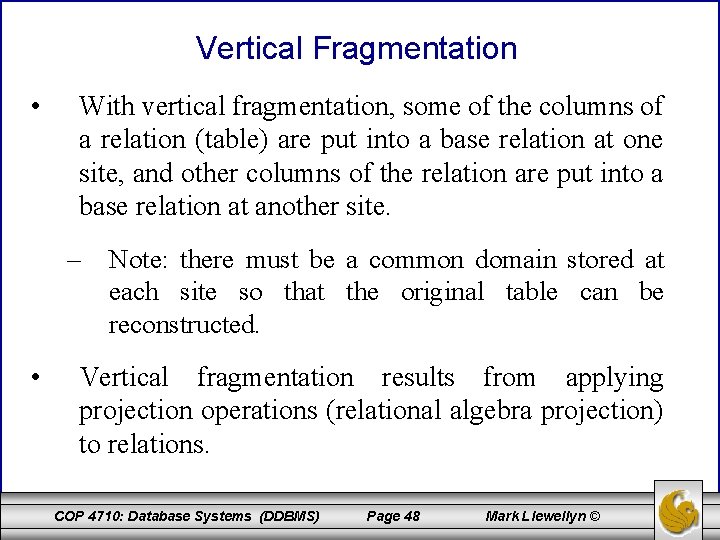 Vertical Fragmentation

• With vertical fragmentation, some of the columns of a relation (table) are put into a base relation at one site, and other columns of the relation are put into a base relation at another site.

– Note: there must be a common domain stored at each site so that the original table can be reconstructed.

• Vertical fragmentation results from applying projection operations (relational algebra projection) to relations.

COP 4710: Database Systems (DDBMS) Page 48 Mark Llewellyn ©